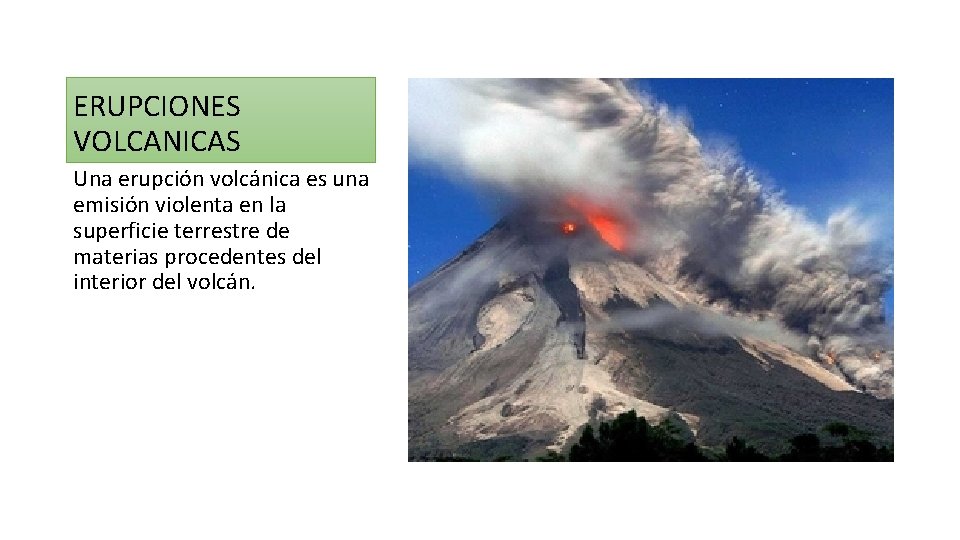 ERUPCIONES VOLCANICAS

Una erupción volcánica es una emisión violenta en la superficie terrestre de materias procedentes del interior del volcán.